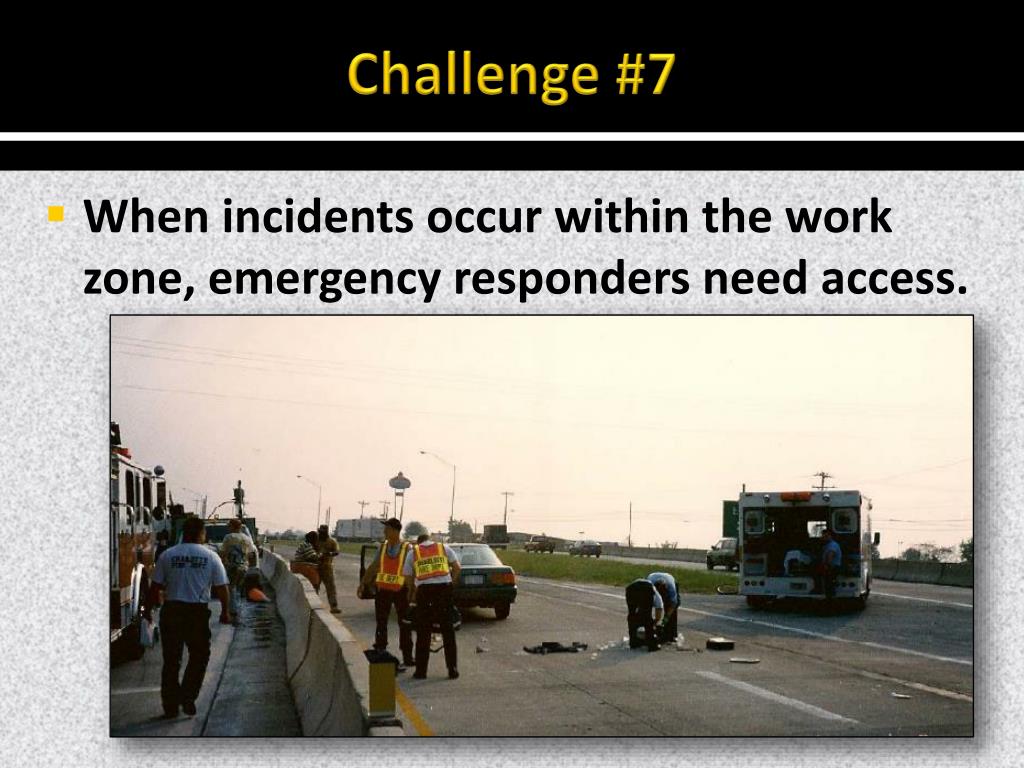 Challenge #7

When incidents occur within the work zone, emergency responders need access.